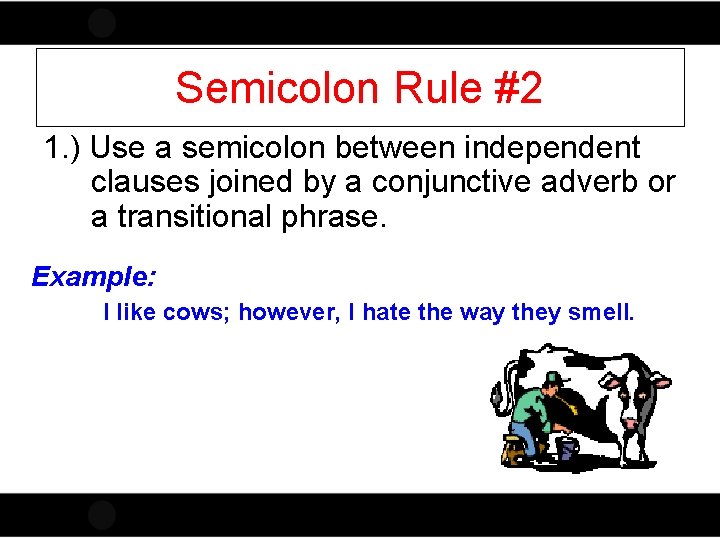 Semicolon Rule #2

1.) Use a semicolon between independent clauses joined by a conjunctive adverb or a transitional phrase.

Example:

I like cows; however, I hate the way they smell.